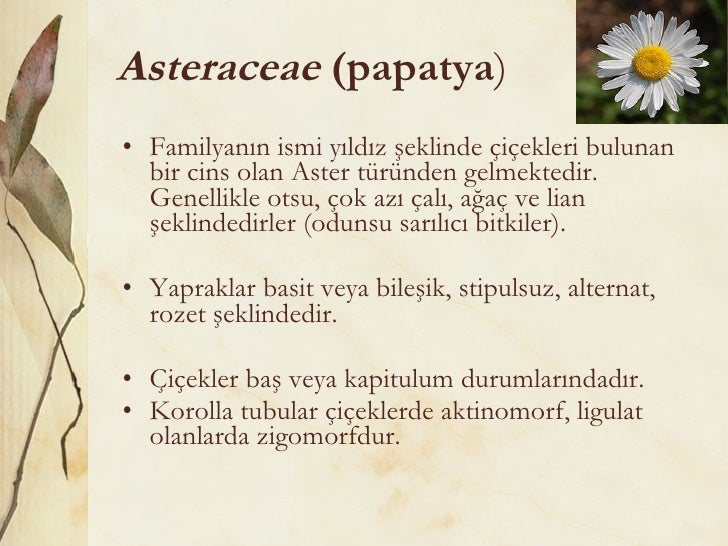 Asteraceae (papatya)

• Familyanın ismi yıldız şeklinde çiçekleri bulunan bir cins olan Aster türünden gelmektedir. Genellikle otsu, çok azı çalı, ağaç ve lian şeklindedirler (odunsu sarılıcı bitkiler).

• Yapraklar basit veya bileşik, stipulsuz, alternat, rozet şeklindedir.

• Çiçekler baş veya kapitulum durumlarındadır.
• Korolla tubular çiçeklerde aktinomorf, ligulat olanlarda zigomorfdur.